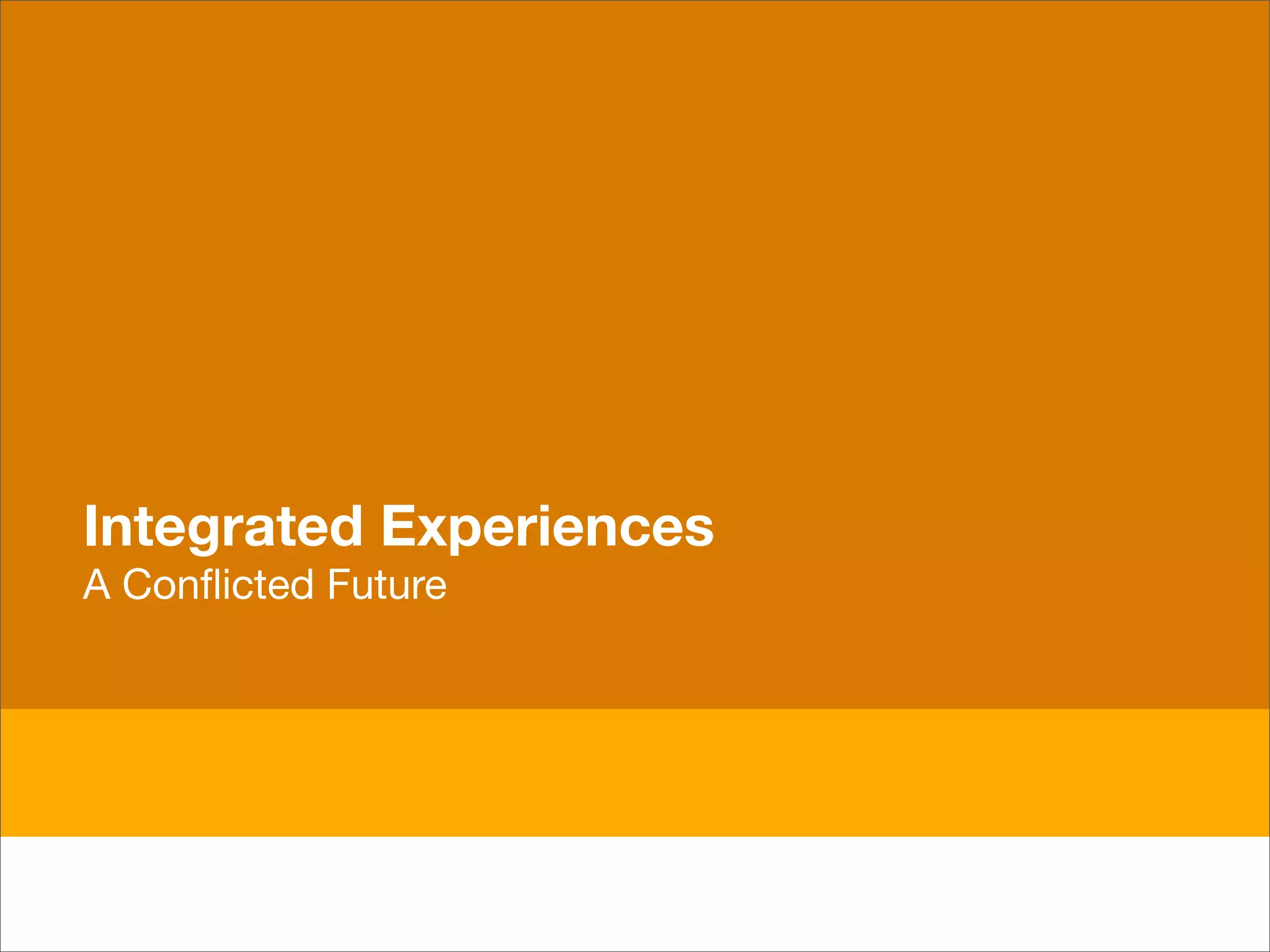 Integrated Experiences
A Conflicted Future